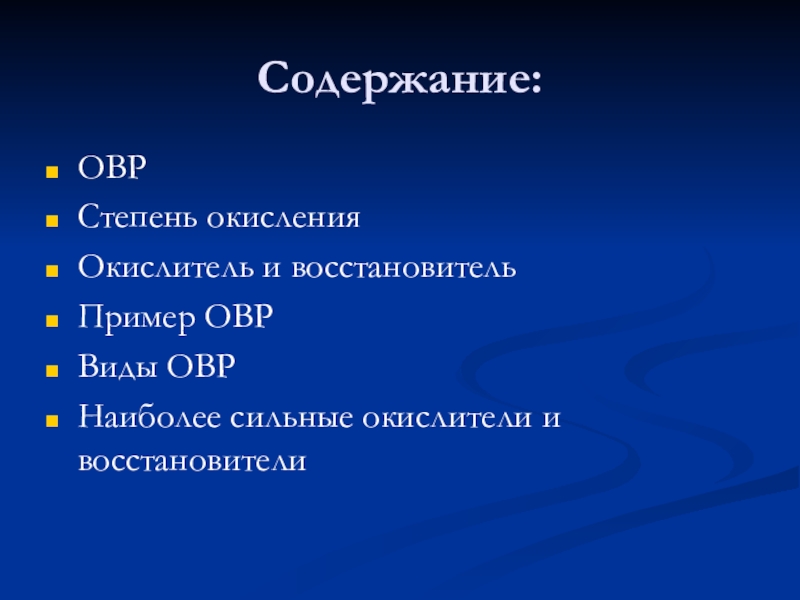 Содержание:

- ОВР
- Степень окисления
- Окислитель и восстановитель
- Пример ОВР
- Виды ОВР
- Наиболее сильные окислители и восстановители